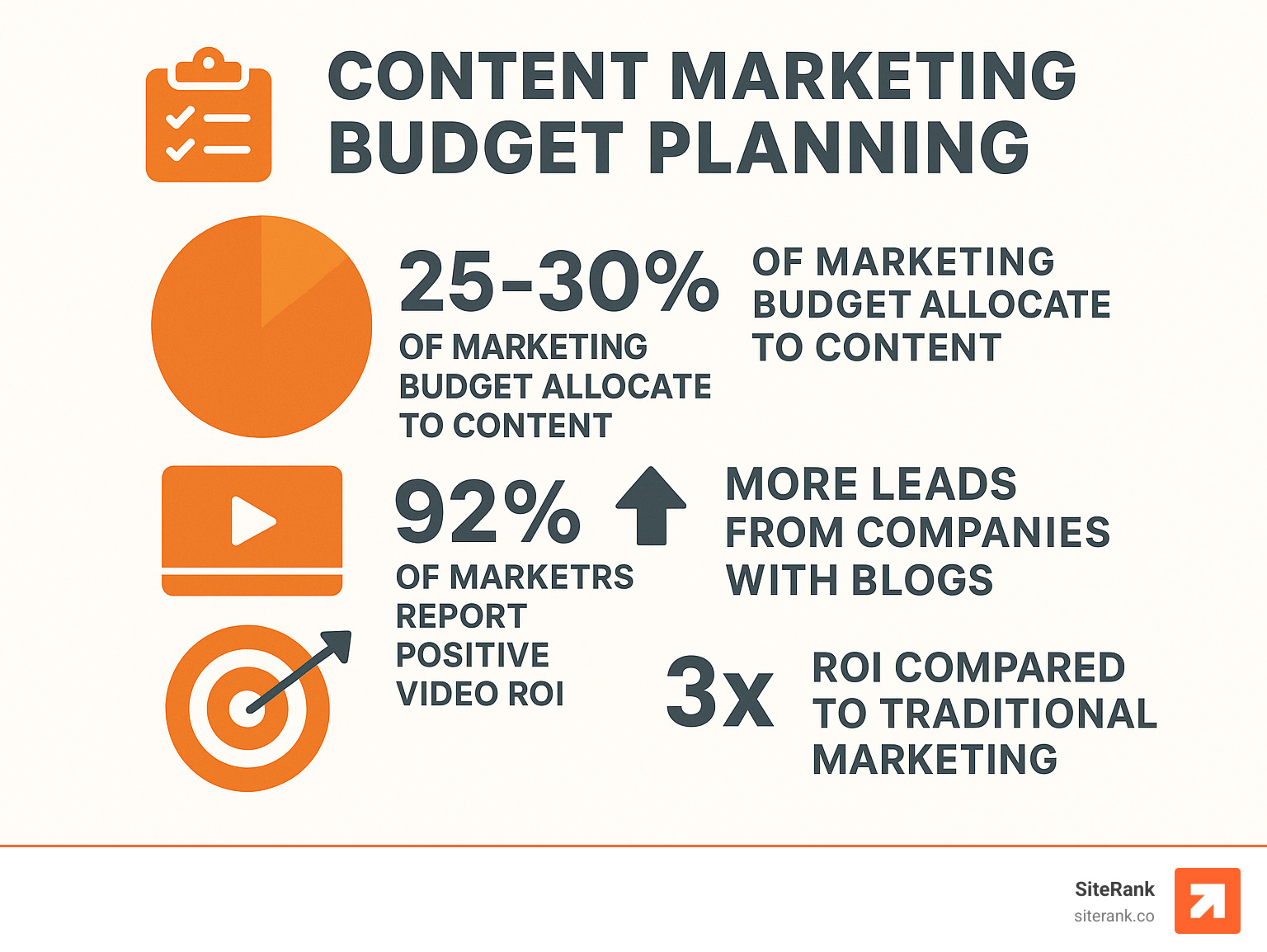 CONTENT MARKETING BUDGET PLANNING

25-30%

OF MARKETING BUDGET ALLOCATE TO CONTENT

OF MARKETING BUDGET ALLOCATE TO CONTENT

92%

OF MARKETRS REPORT POSITIVE VIDEO ROI

MORE LEADS FROM COMPANIES WITH BLOGS

3x

ROI COMPARED TO TRADITIONAL MARKETING

SiteRank
siterank.co